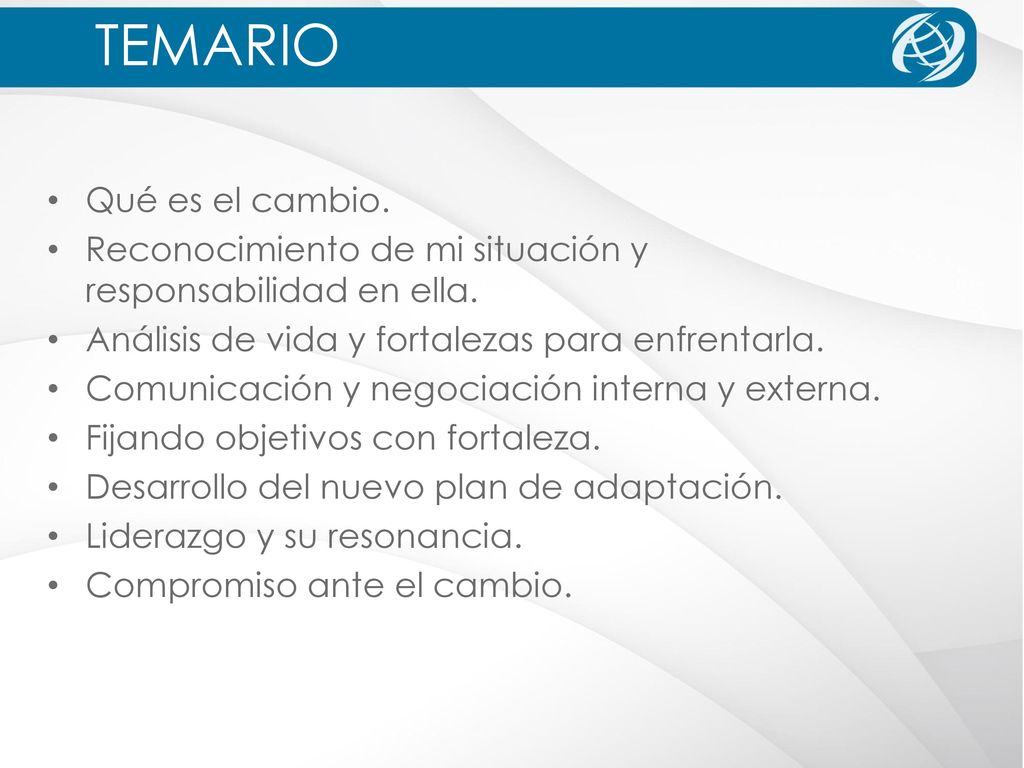 TEMARIO

• Qué es el cambio.
• Reconocimiento de mi situación y responsabilidad en ella.
• Análisis de vida y fortalezas para enfrentarla.
• Comunicación y negociación interna y externa.
• Fijando objetivos con fortaleza.
• Desarrollo del nuevo plan de adaptación.
• Liderazgo y su resonancia.
• Compromiso ante el cambio.